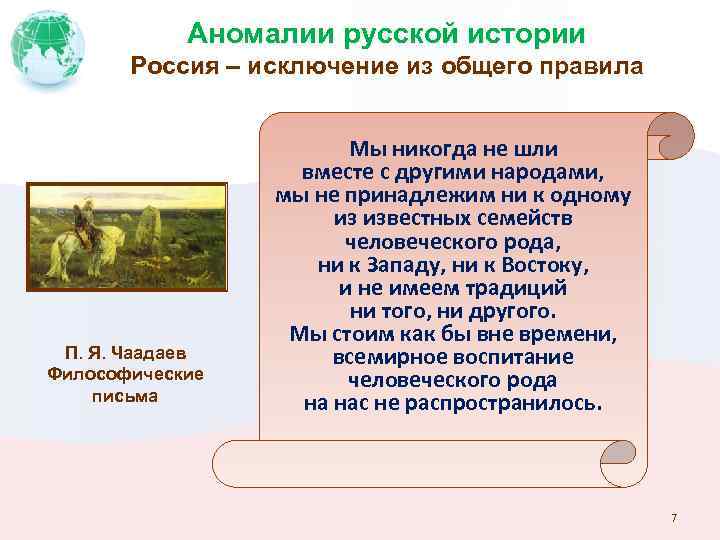 Аномалии русской истории
Россия – исключение из общего правила

Мы никогда не шли вместе с другими народами, мы не принадлежим ни к одному из известных семейств человеческого рода, ни к Западу, ни к Востоку, и не имеем традиций ни того, ни другого. Мы стоим как бы вне времени, всемирное воспитание человеческого рода на нас не распространилось.

П. Я. Чаадаев
Философические письма

7